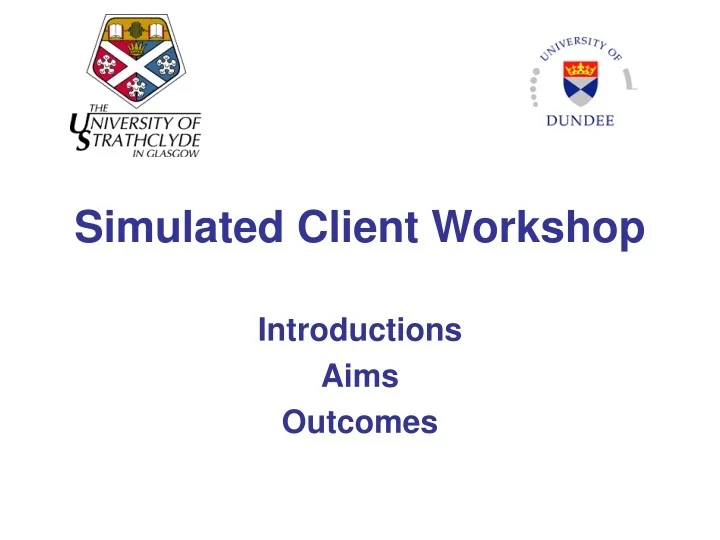 THE UNIVERSITY OF STRATHCLYDE IN GLASGOW

UNIVERSITY OF DUNDEE

Simulated Client Workshop

Introductions
Aims
Outcomes